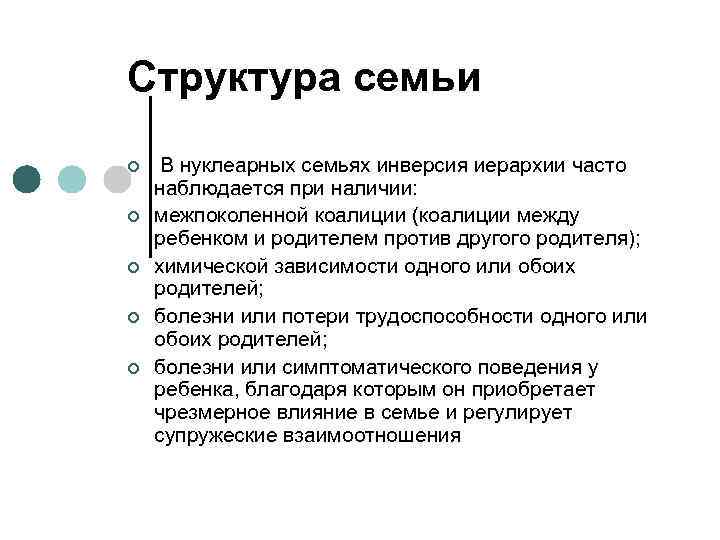 Структура семьи

В нуклеарных семьях инверсия иерархии часто наблюдается при наличии:

межпоколенной коалиции (коалиции между ребенком и родителем против другого родителя);

химической зависимости одного или обоих родителей;

болезни или потери трудоспособности одного или обоих родителей;

болезни или симптоматического поведения у ребенка, благодаря которым он приобретает чрезмерное влияние в семье и регулирует супружеские взаимоотношения